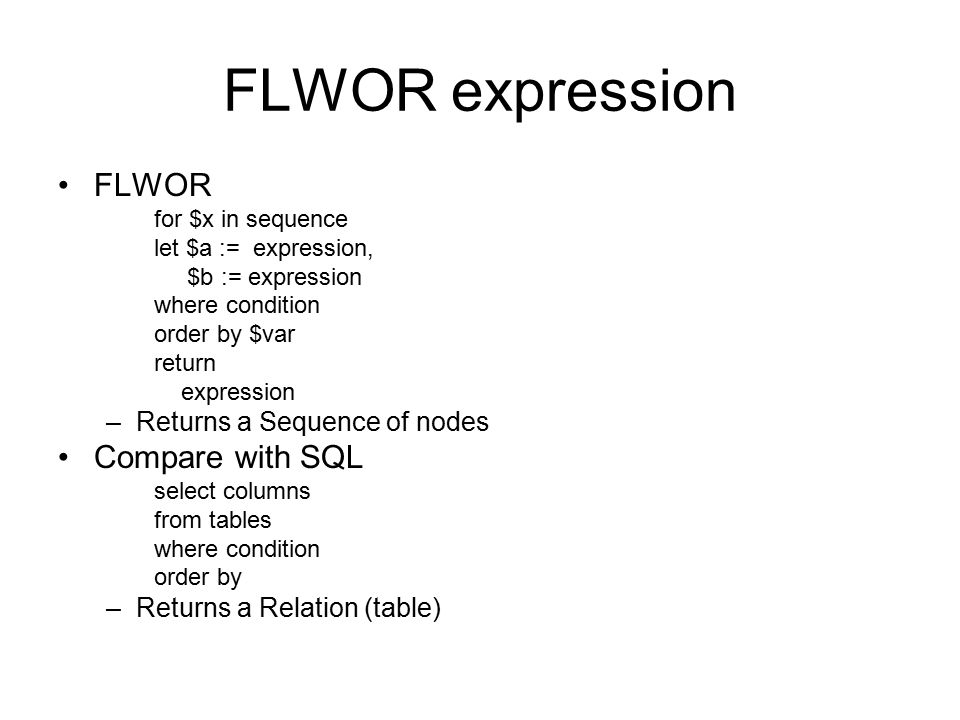 FLWOR expression

• FLWOR

for \$x in sequence
let \$a := expression,
\$b := expression
where condition
order by \$var
return
expression

– Returns a Sequence of nodes

• Compare with SQL

select columns
from tables
where condition
order by

– Returns a Relation (table)